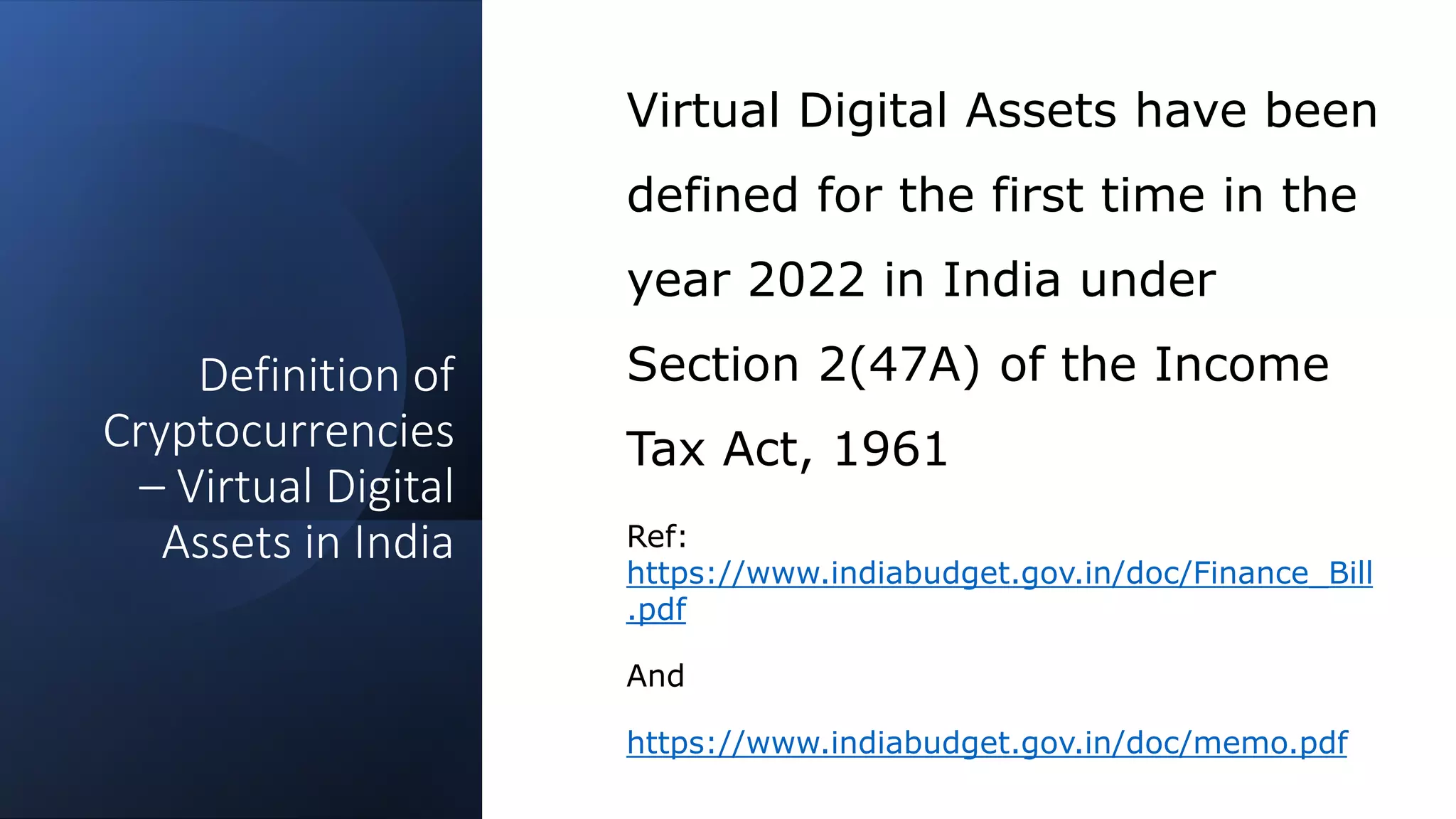 Definition of Cryptocurrencies – Virtual Digital Assets in India

Virtual Digital Assets have been defined for the first time in the year 2022 in India under Section 2(47A) of the Income Tax Act, 1961

Ref: https://www.indiabudget.gov.in/doc/Finance_Bill.pdf

And

https://www.indiabudget.gov.in/doc/memo.pdf